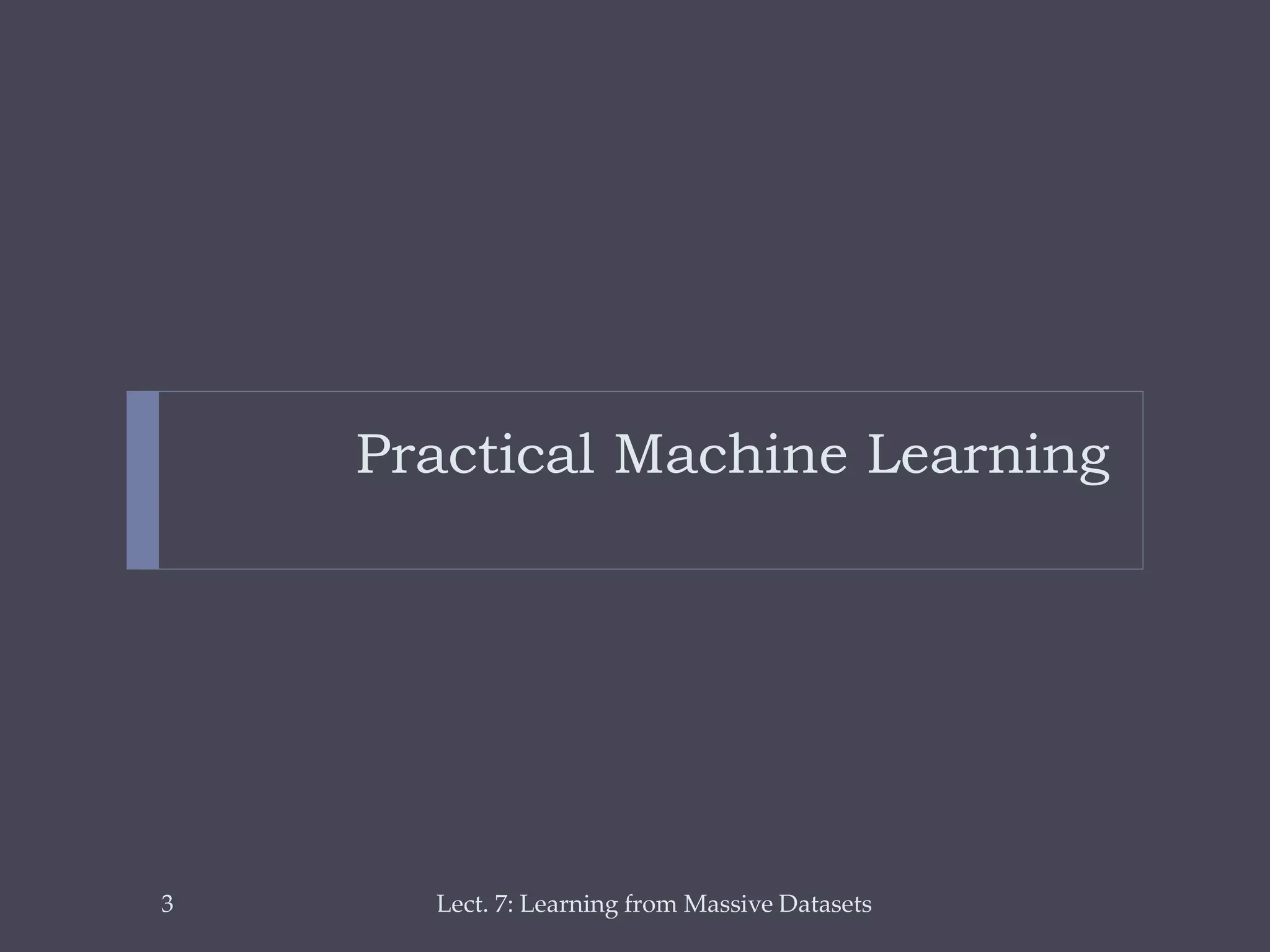 Practical Machine Learning

3

Lect. 7: Learning from Massive Datasets